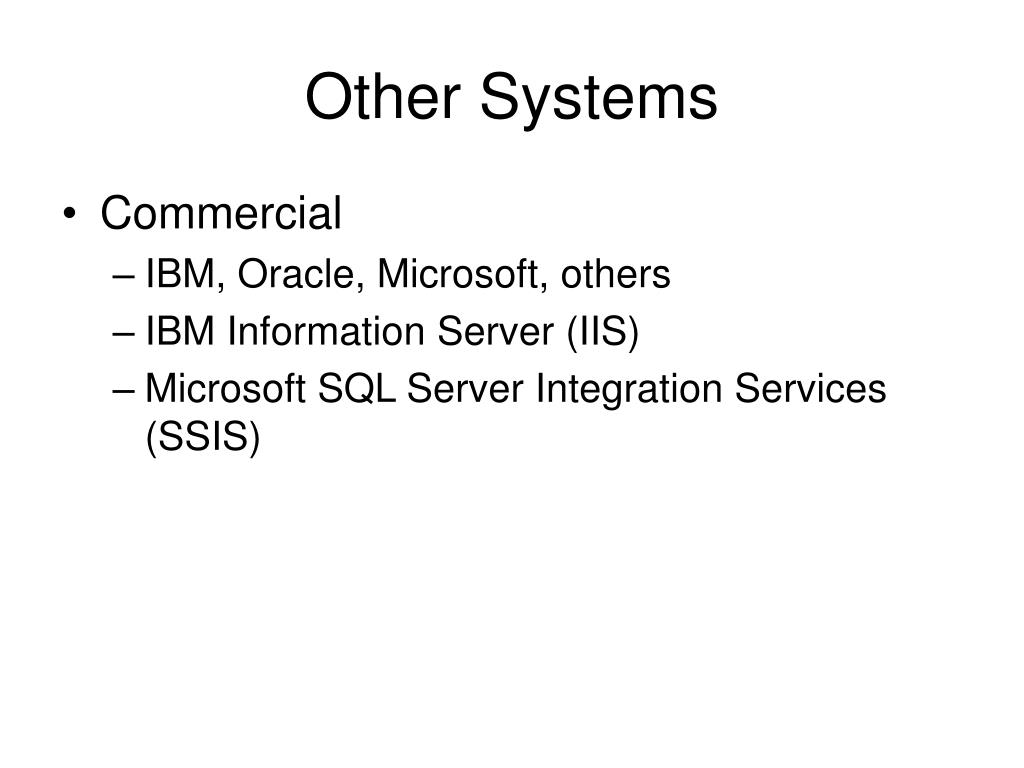 Other Systems

• Commercial
– IBM, Oracle, Microsoft, others
– IBM Information Server (IIS)
– Microsoft SQL Server Integration Services (SSIS)